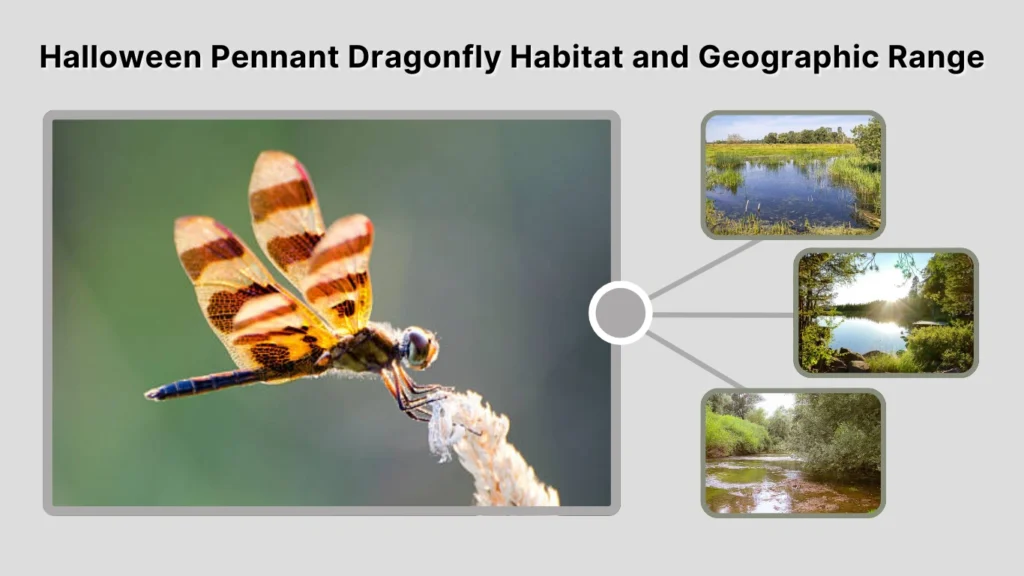 Halloween Pennant Dragonfly Habitat and Geographic Range